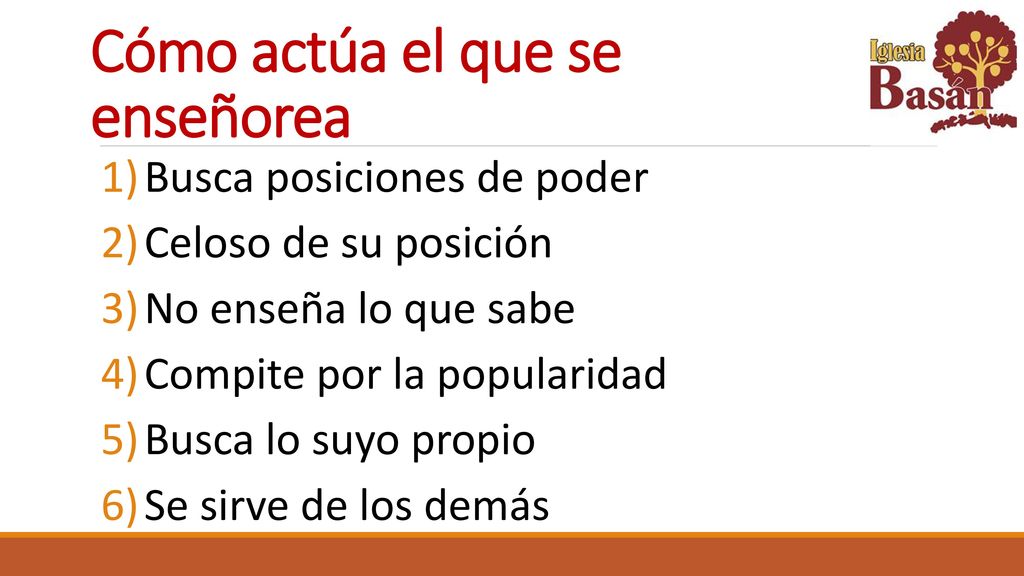 Cómo actúa el que se enseñorea

Iglesia Basán

1) Busca posiciones de poder
2) Celoso de su posición
3) No enseña lo que sabe
4) Compite por la popularidad
5) Busca lo suyo propio
6) Se sirve de los demás